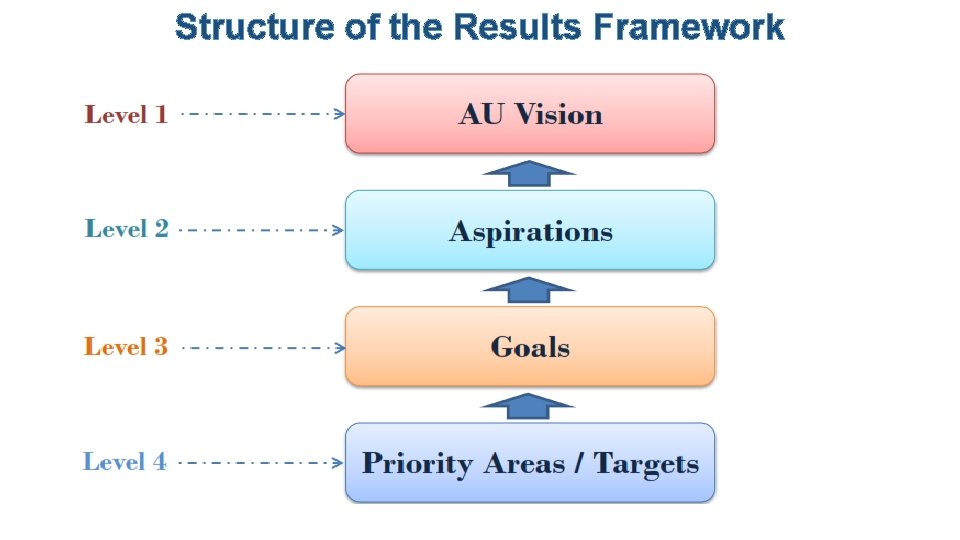 Structure of the Results Framework

Level 1

AU Vision

Level 2

Aspirations

Level 3

Goals

Level 4

Priority Areas / Targets